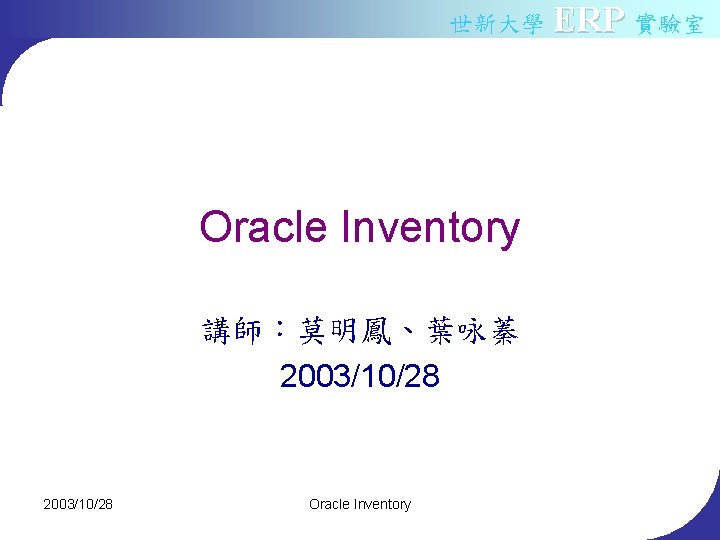 世新大學 ERP 實驗室

Oracle Inventory

講師：莫明鳳、葉咏蓁
2003/10/28

2003/10/28

Oracle Inventory